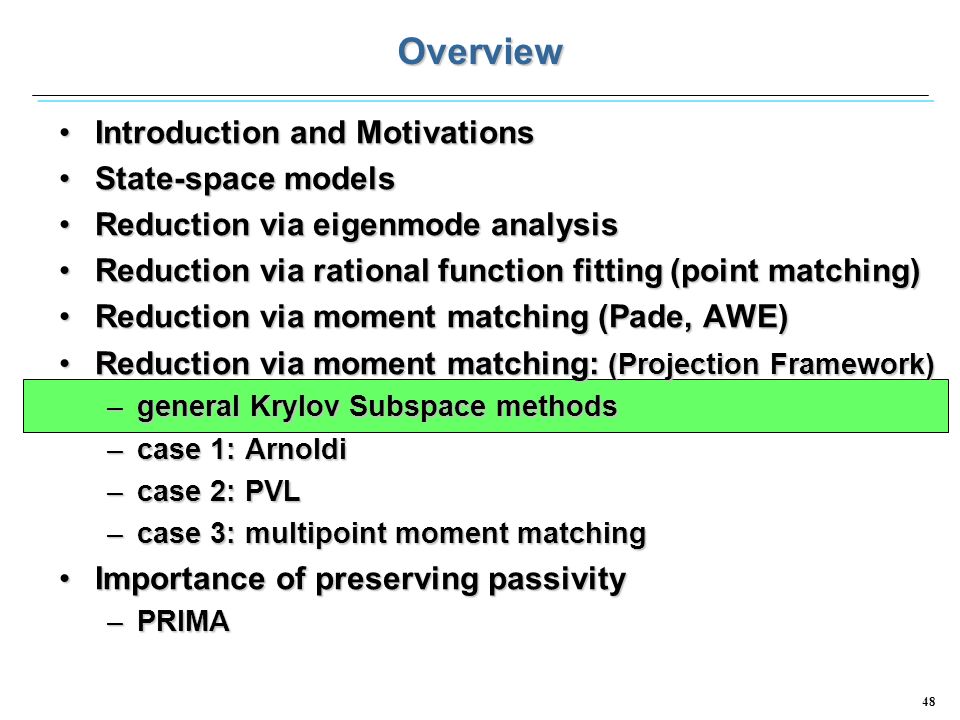 Overview

• Introduction and Motivations
• State-space models
• Reduction via eigenmode analysis
• Reduction via rational function fitting (point matching)
• Reduction via moment matching (Pade, AWE)
• Reduction via moment matching: (Projection Framework)
  – general Krylov Subspace methods
  – case 1: Arnoldi
  – case 2: PVL
  – case 3: multipoint moment matching
• Importance of preserving passivity
  – PRIMA

48